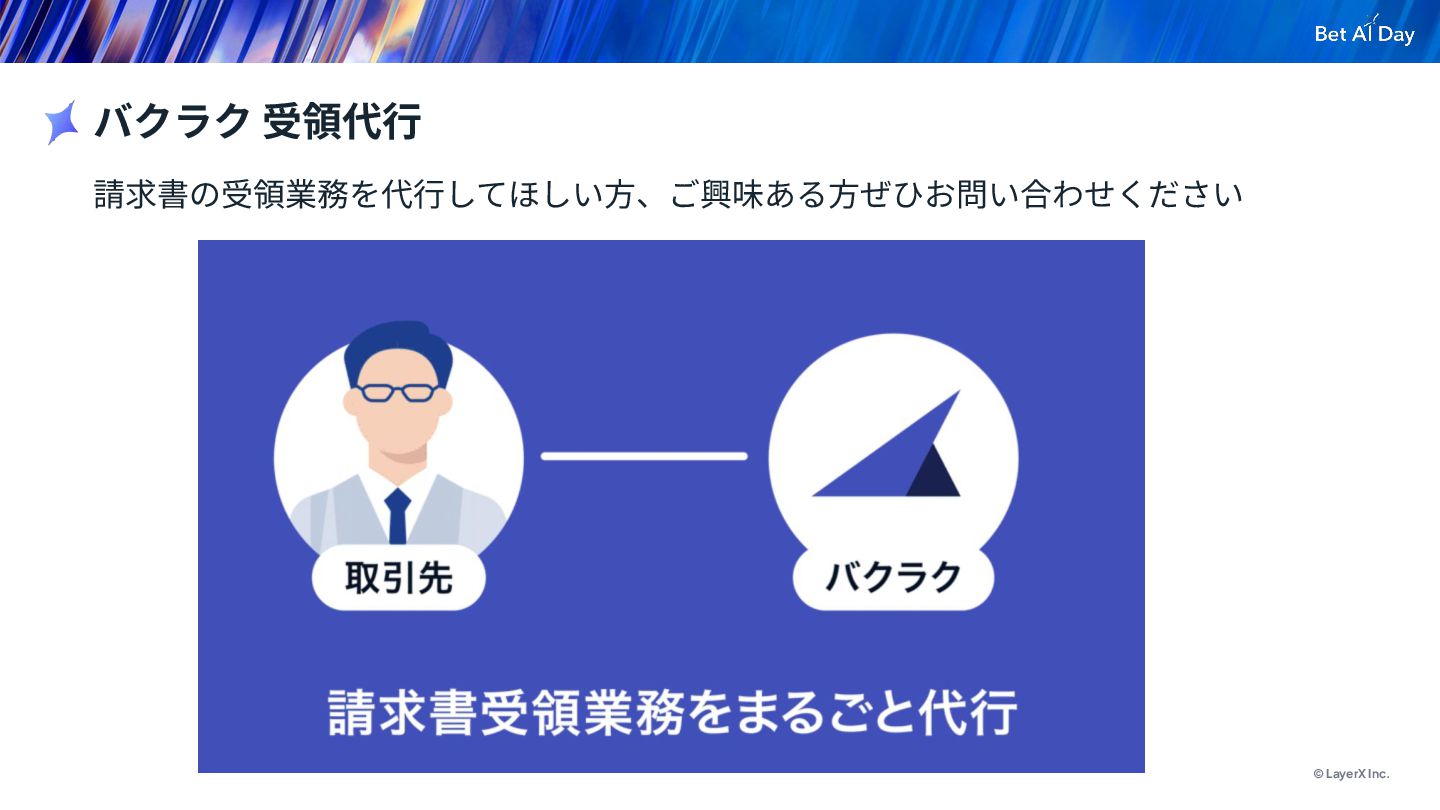 Bet AI Day

バクラク 受領代行

請求書の受領業務を代行してほしい方、ご興味ある方ぜひお問い合わせください

取引先

バクラク

請求書受領業務をまるごと代行

© LayerX Inc.